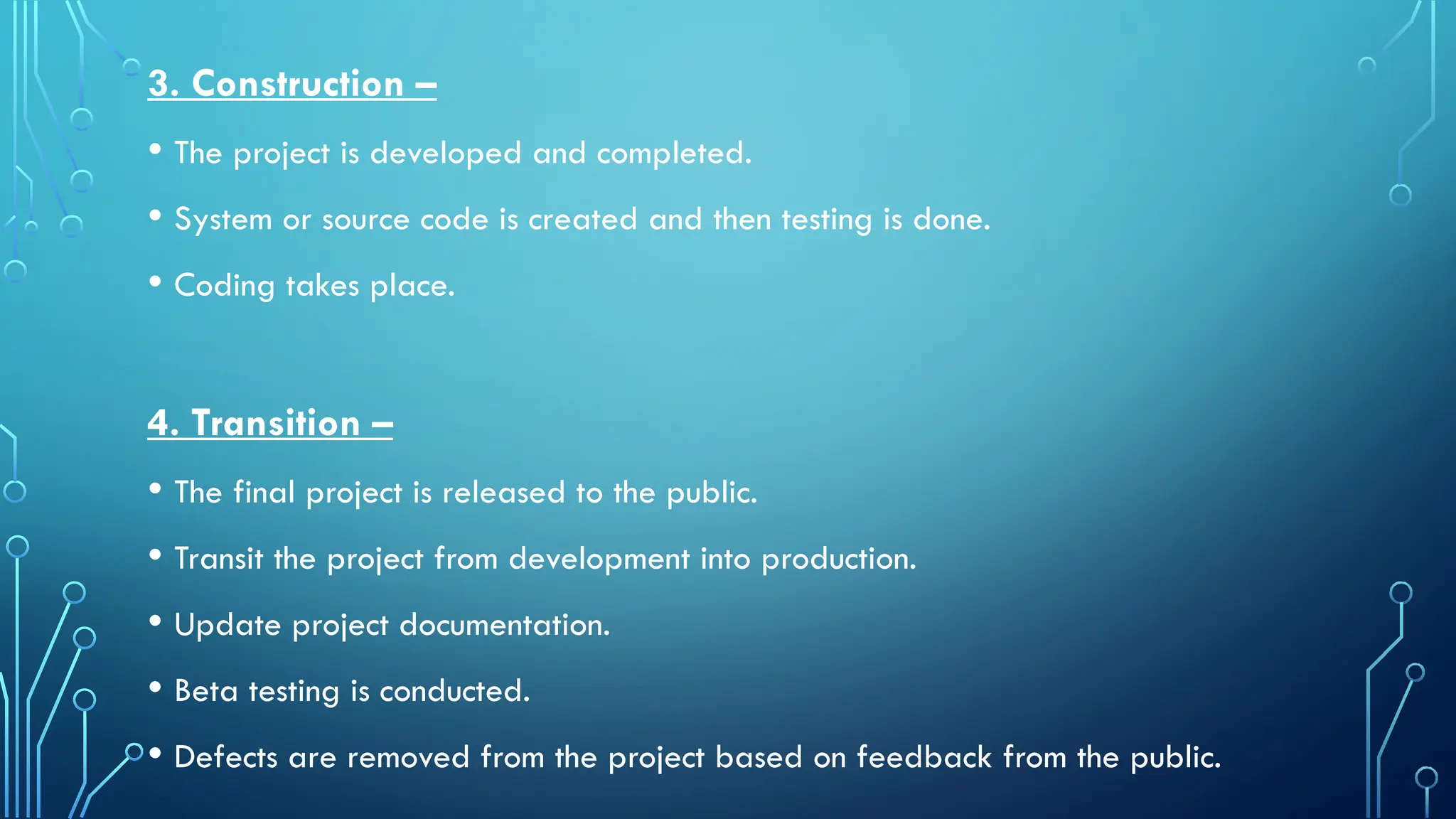 3. Construction –

• The project is developed and completed.

• System or source code is created and then testing is done.

• Coding takes place.

4. Transition –

• The final project is released to the public.

• Transit the project from development into production.

• Update project documentation.

• Beta testing is conducted.

• Defects are removed from the project based on feedback from the public.